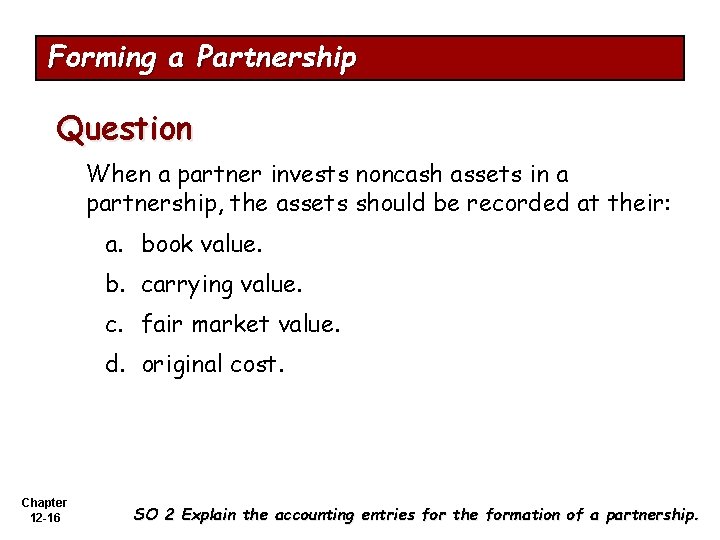 Forming a Partnership

Question

When a partner invests noncash assets in a partnership, the assets should be recorded at their:

a. book value.

b. carrying value.

c. fair market value.

d. original cost.

Chapter
12-16

SO 2 Explain the accounting entries for the formation of a partnership.